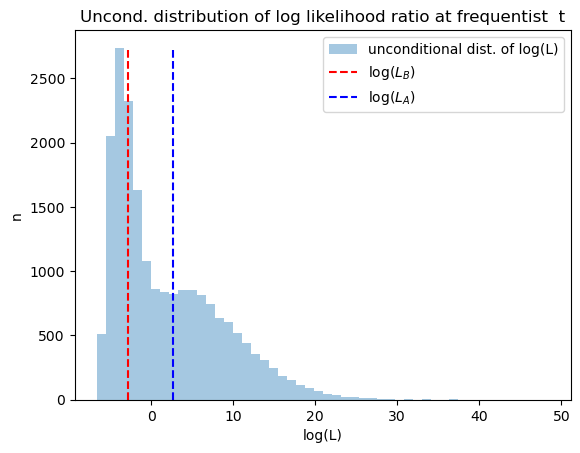 Uncond. distribution of log likelihood ratio at frequentist t

unconditional dist. of log(L)
$\log(L_B)$
$\log(L_A)$

n

2500
2000
1500
1000
500
0

0
10
20
30
40
50

log(L)